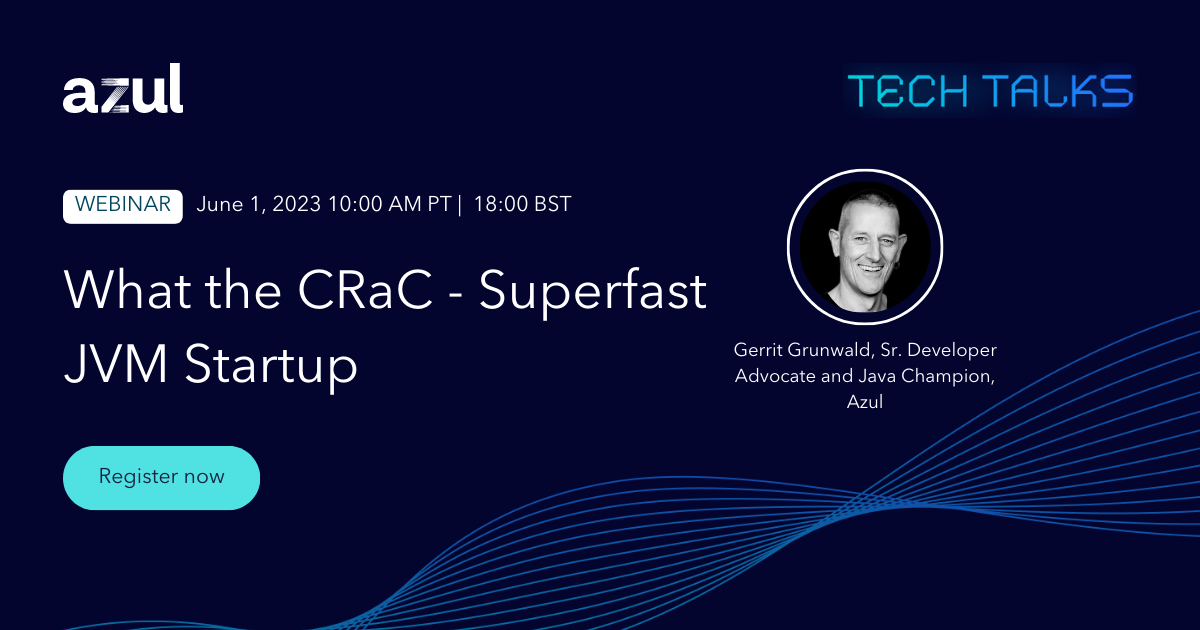 azul

TECH TALKS

WEBINAR June 1, 2023 10:00 AM PT | 18:00 BST

What the CRaC - Superfast JVM Startup

Gerrit Grunwald, Sr. Developer Advocate and Java Champion, Azul

Register now